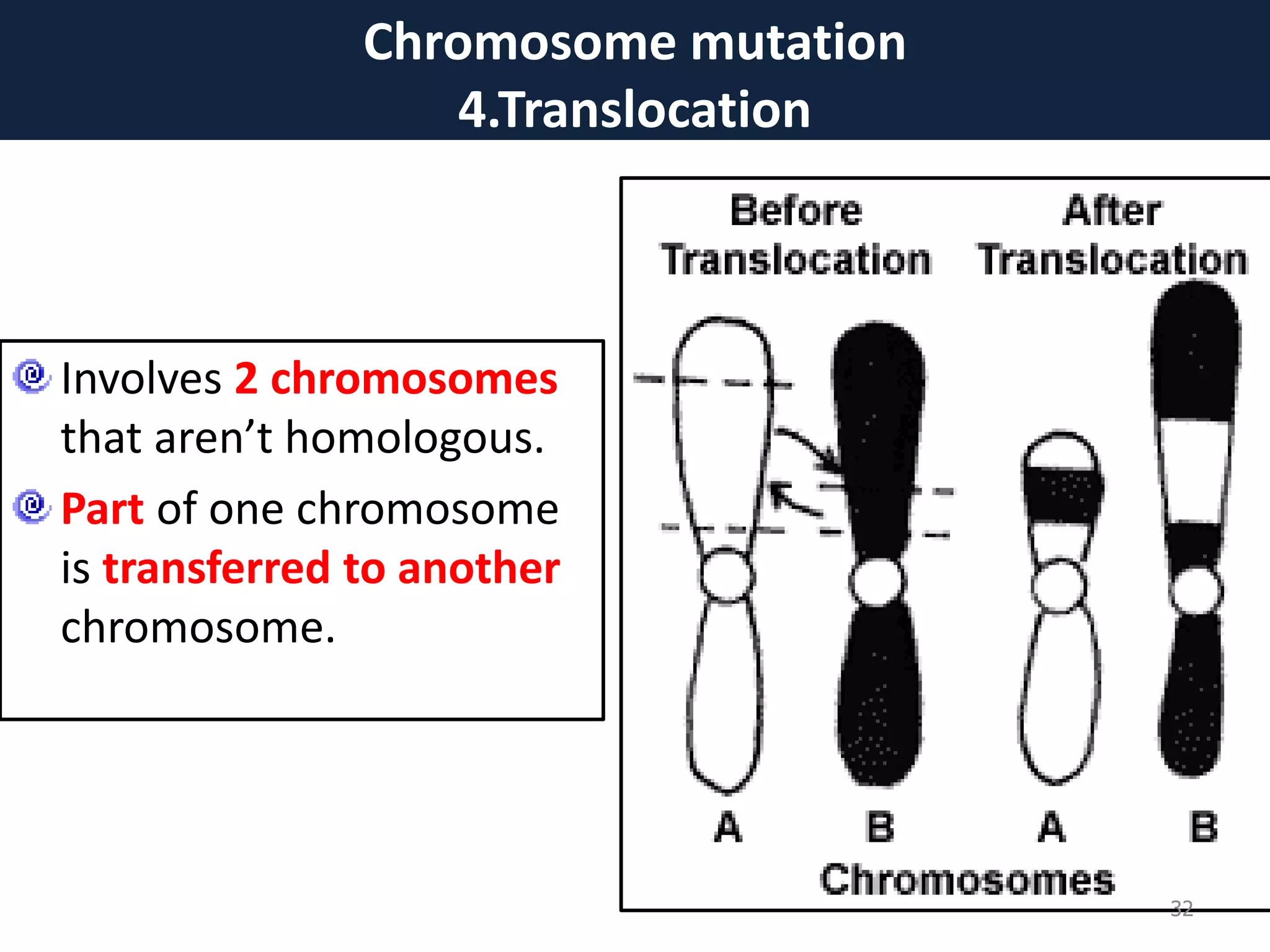 Chromosome mutation
4.Translocation

Involves 2 chromosomes that aren't homologous.

Part of one chromosome is transferred to another chromosome.

Before Translocation

After Translocation

A

B

A

B

Chromosomes

32